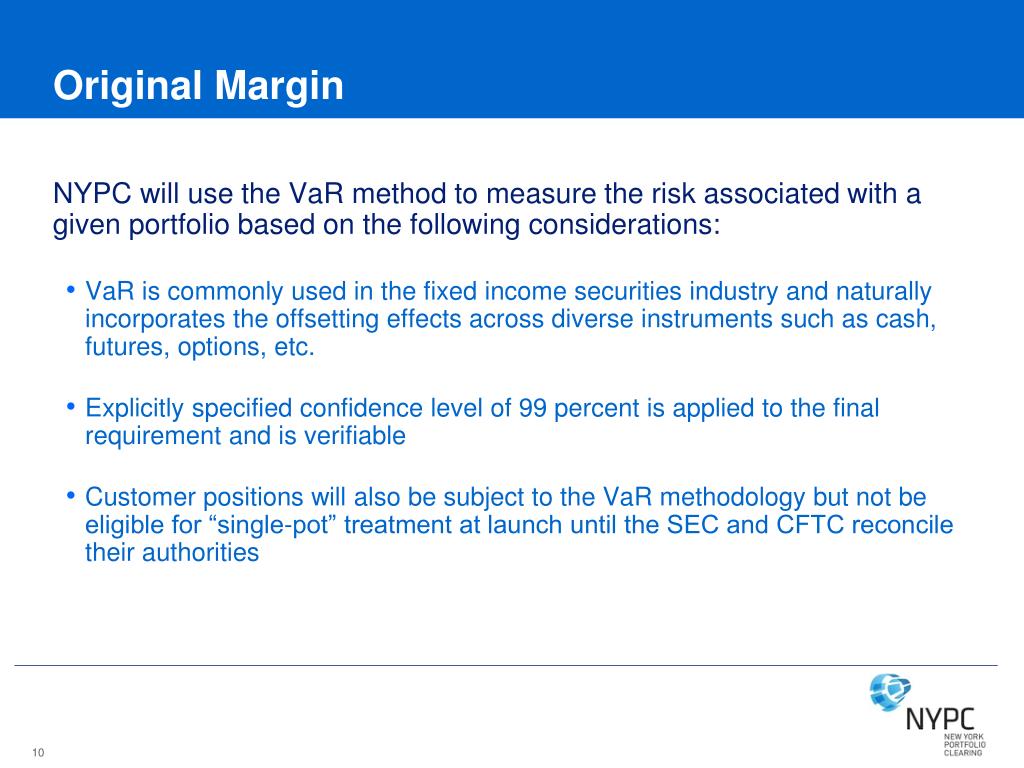 Original Margin

NYPC will use the VaR method to measure the risk associated with a given portfolio based on the following considerations:

• VaR is commonly used in the fixed income securities industry and naturally incorporates the offsetting effects across diverse instruments such as cash, futures, options, etc.

• Explicitly specified confidence level of 99 percent is applied to the final requirement and is verifiable

• Customer positions will also be subject to the VaR methodology but not be eligible for “single-pot” treatment at launch until the SEC and CFTC reconcile their authorities

NYPC
NEW YORK PORTFOLIO CLEARING

10